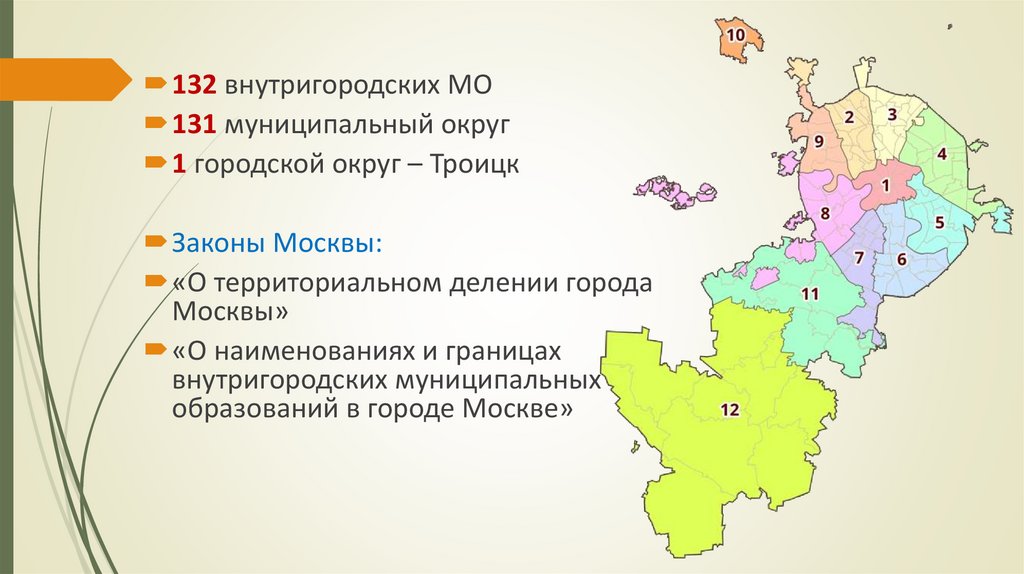 132 внутригородских МО

131 муниципальный округ

1 городской округ – Троицк

Законы Москвы:

«О территориальном делении города Москвы»

«О наименованиях и границах внутригородских муниципальных образований в городе Москве»

10

2

3

9

4

1

8

5

7

6

11

12